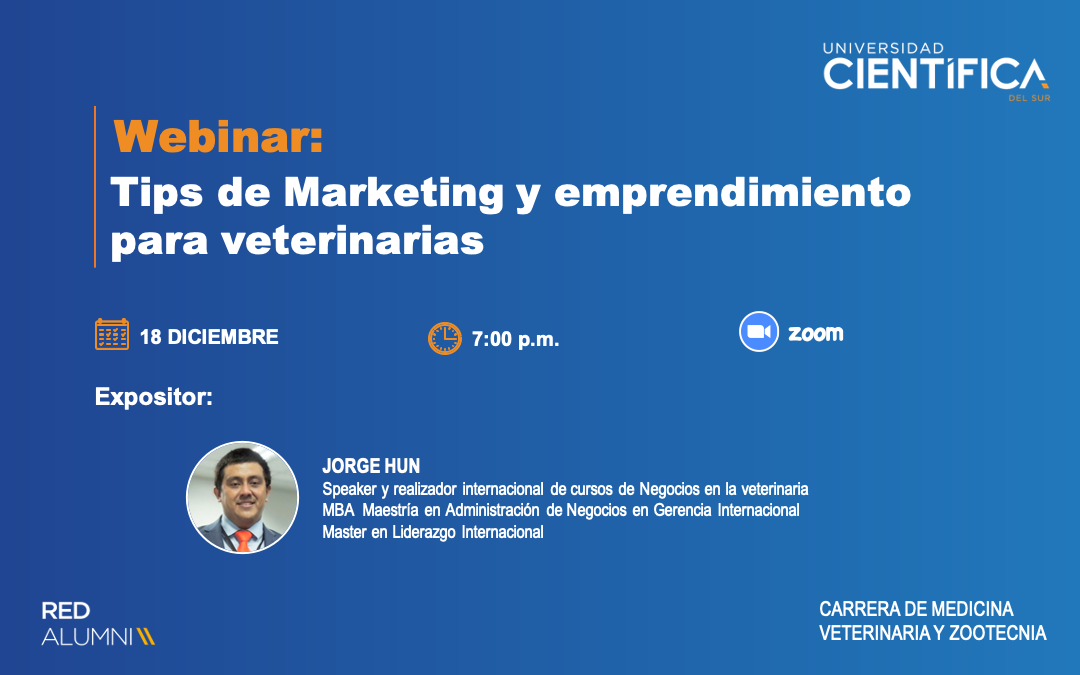 UNIVERSIDAD
CIENTÍFICA
DEL SUR

Webinar:
Tips de Marketing y emprendimiento para veterinarias

18 DICIEMBRE

7:00 p.m.

zoom

Expositor:

JORGE HUN
Speaker y realizador internacional de cursos de Negocios en la veterinaria
MBA Maestría en Administración de Negocios en Gerencia Internacional
Master en Liderazgo Internacional

RED
ALUMNI

CARRERA DE MEDICINA
VETERINARIA Y ZOOTECNIA